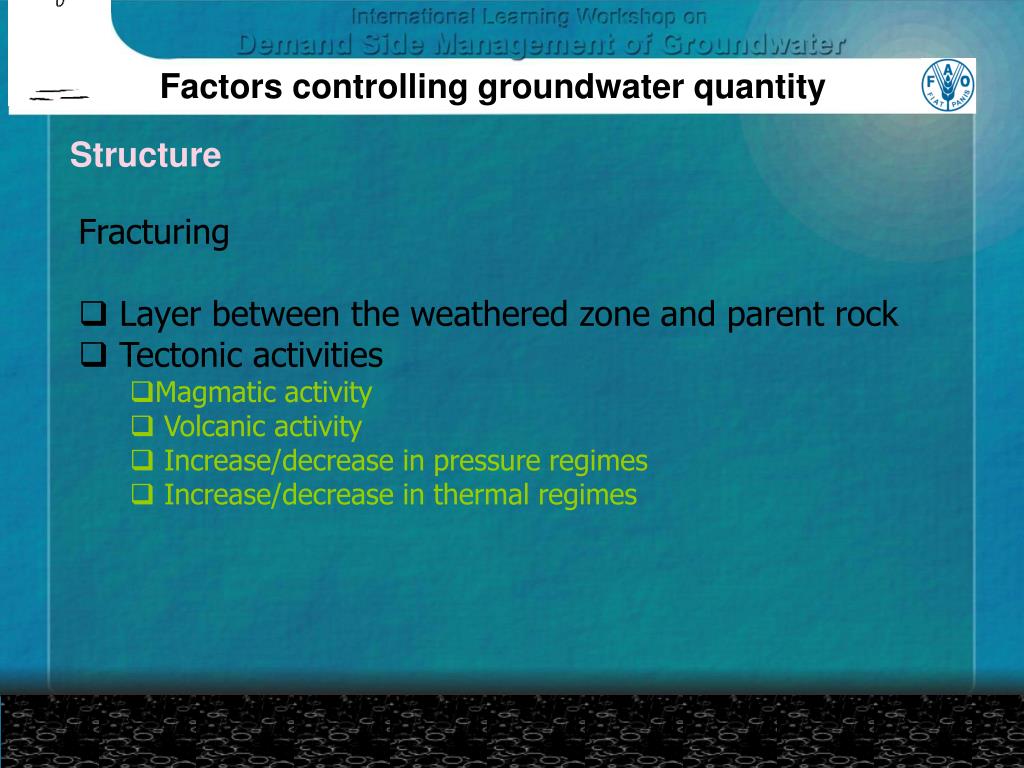 International Learning Workshop on
Demand Side Management of Groundwater

Factors controlling groundwater quantity

FAO
FIAT PANIS

Structure

Fracturing

❑ Layer between the weathered zone and parent rock
❑ Tectonic activities
❑Magmatic activity
❑ Volcanic activity
❑ Increase/decrease in pressure regimes
❑ Increase/decrease in thermal regimes